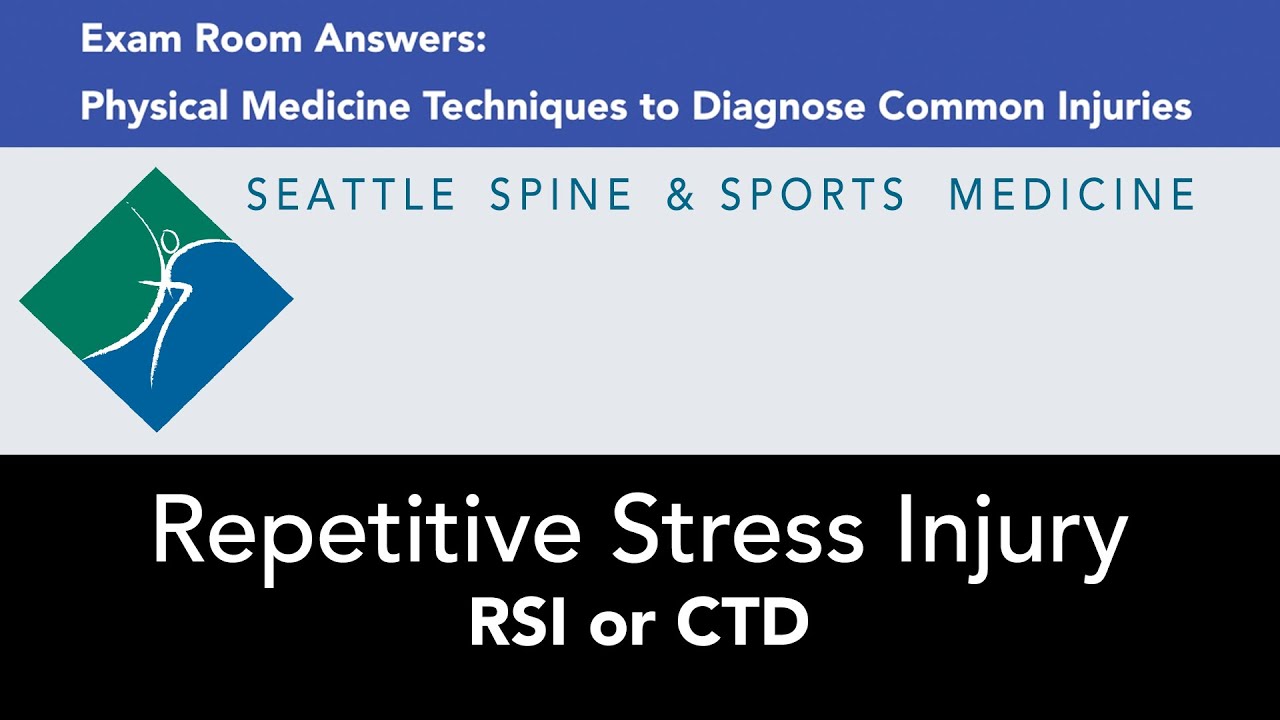 Exam Room Answers:
Physical Medicine Techniques to Diagnose Common Injuries

SEATTLE SPINE & SPORTS MEDICINE

Repetitive Stress Injury
RSI or CTD